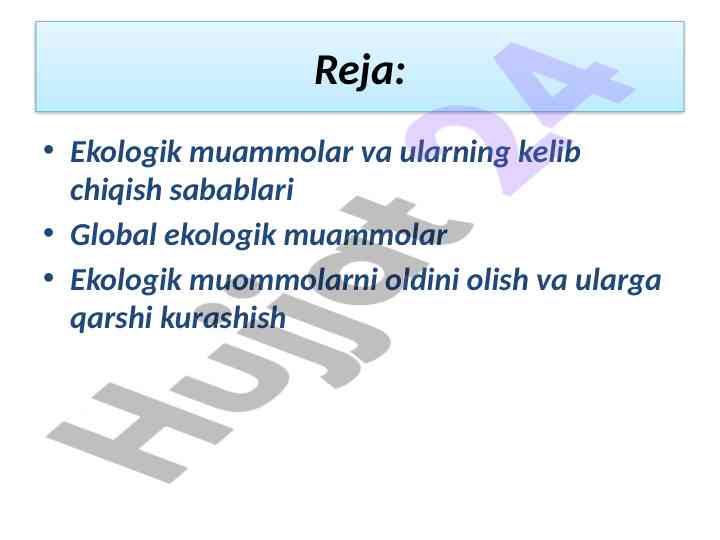 Reja:

• Ekologik muammolar va ularning kelib chiqish sabablari
• Global ekologik muammolar
• Ekologik muommolarni oldini olish va ularga qarshi kurashish

Hujjat 24